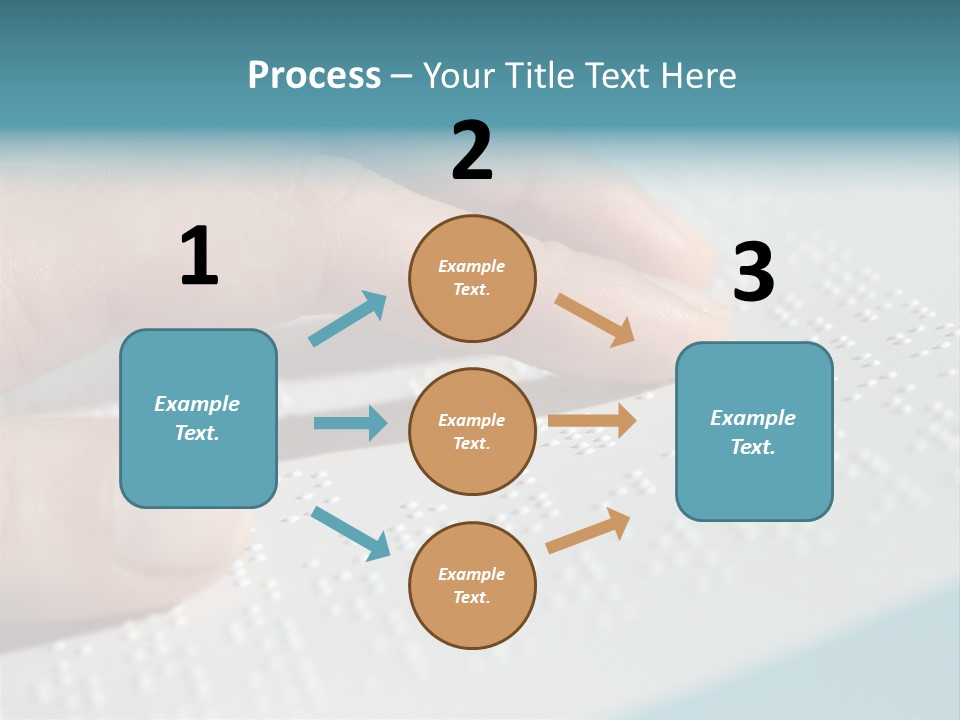 Process – Your Title Text Here

1

Example Text.

2

Example Text.

Example Text.

Example Text.

3

Example Text.